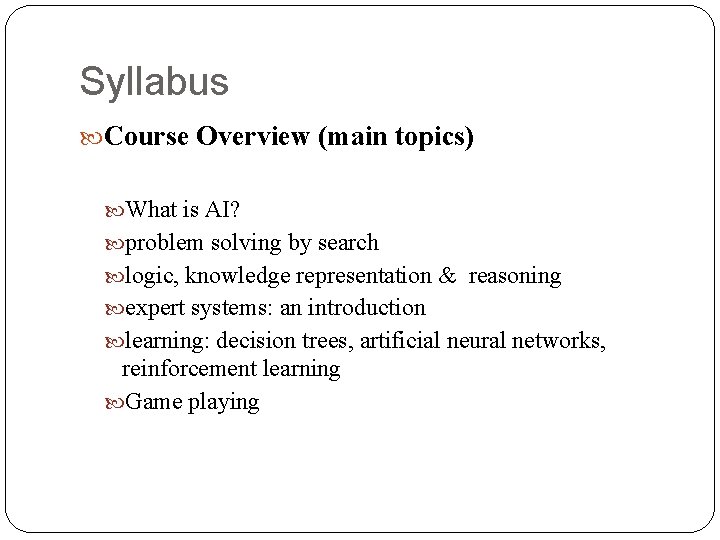 Syllabus

Course Overview (main topics)

What is AI?
problem solving by search
logic, knowledge representation & reasoning
expert systems: an introduction
learning: decision trees, artificial neural networks, reinforcement learning
Game playing